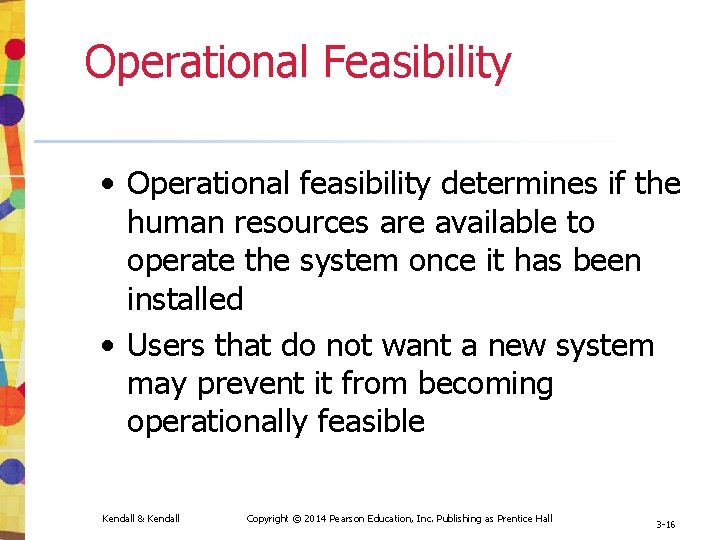 Operational Feasibility

• Operational feasibility determines if the human resources are available to operate the system once it has been installed

• Users that do not want a new system may prevent it from becoming operationally feasible

Kendall & Kendall

Copyright © 2014 Pearson Education, Inc. Publishing as Prentice Hall

3-16